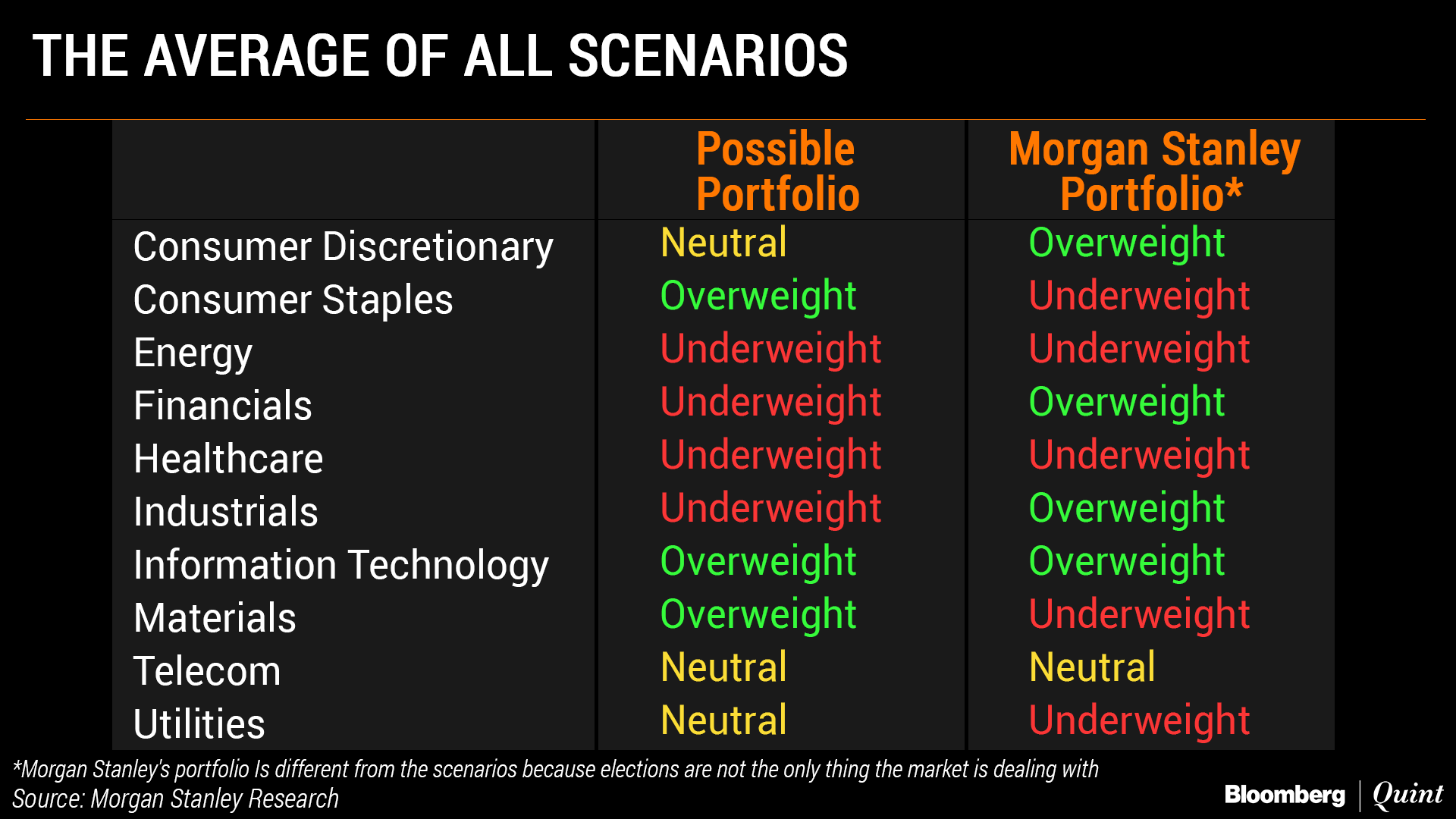 THE AVERAGE OF ALL SCENARIOS

| | Possible Portfolio | Morgan Stanley Portfolio* |
|---|---|---|
| Consumer Discretionary | Neutral | Overweight |
| Consumer Staples | Overweight | Underweight |
| Energy | Underweight | Underweight |
| Financials | Underweight | Overweight |
| Healthcare | Underweight | Underweight |
| Industrials | Underweight | Overweight |
| Information Technology | Overweight | Overweight |
| Materials | Overweight | Underweight |
| Telecom | Neutral | Neutral |
| Utilities | Neutral | Underweight |

*Morgan Stanley's portfolio Is different from the scenarios because elections are not the only thing the market is dealing with
Source: Morgan Stanley Research

Bloomberg | Quint